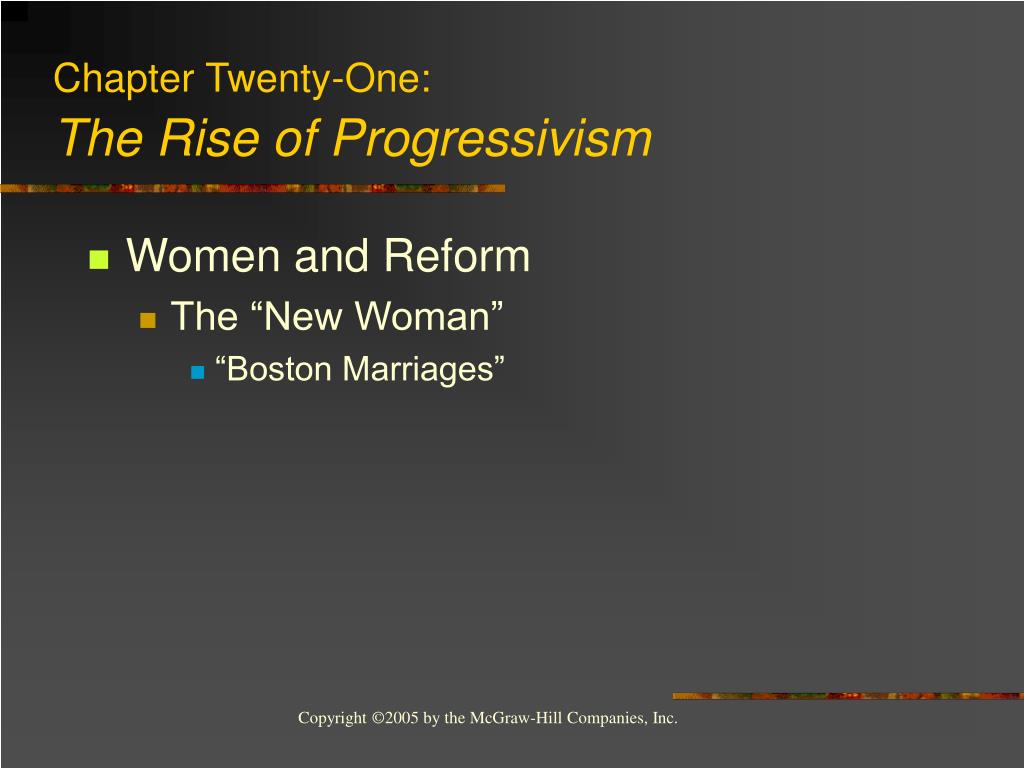 Chapter Twenty-One:
The Rise of Progressivism

Women and Reform
The “New Woman”
“Boston Marriages”

Copyright ©2005 by the McGraw-Hill Companies, Inc.